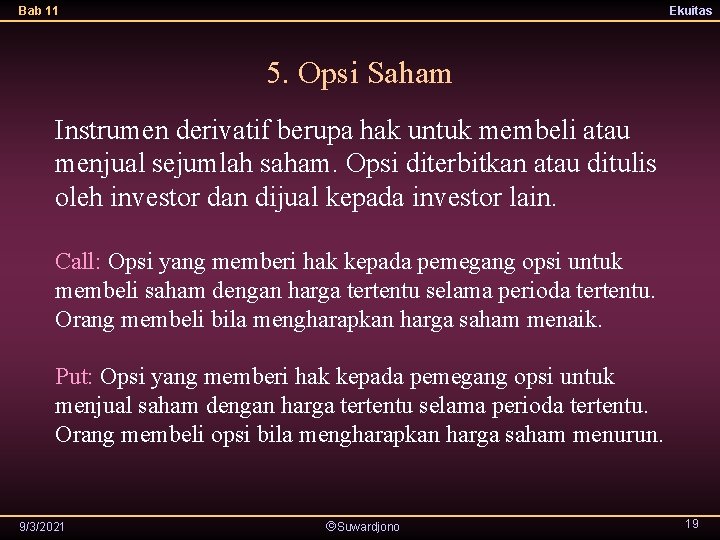 Bab 11

Ekuitas

5. Opsi Saham

Instrumen derivatif berupa hak untuk membeli atau menjual sejumlah saham. Opsi diterbitkan atau ditulis oleh investor dan dijual kepada investor lain.

Call: Opsi yang memberi hak kepada pemegang opsi untuk membeli saham dengan harga tertentu selama perioda tertentu. Orang membeli bila mengharapkan harga saham menaik.

Put: Opsi yang memberi hak kepada pemegang opsi untuk menjual saham dengan harga tertentu selama perioda tertentu. Orang membeli opsi bila mengharapkan harga saham menurun.

9/3/2021

©Suwardjono

19